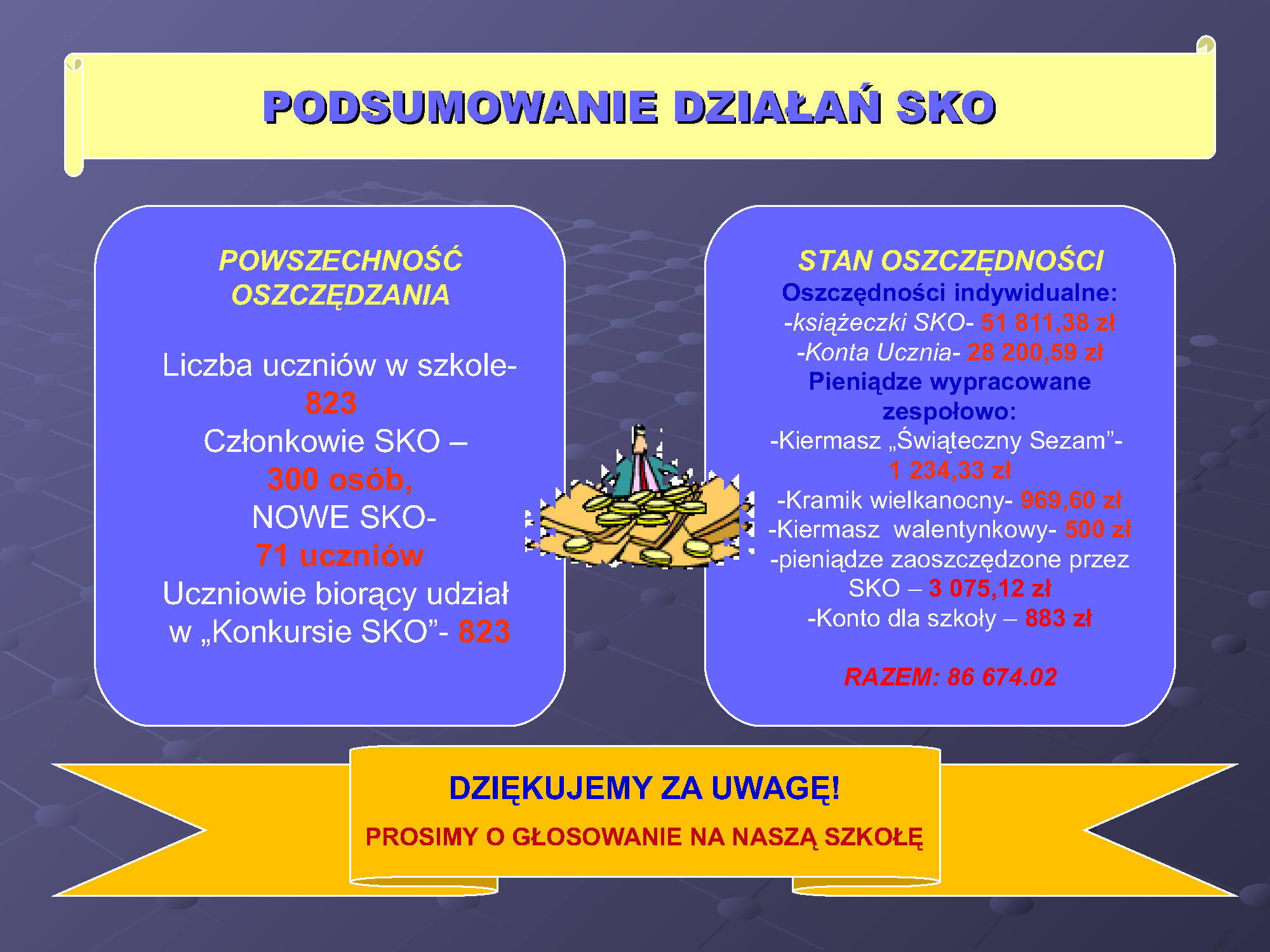 PODSUMOWANIE DZIAŁAŃ SKO

POWSZECHNOŚĆ OSZCZĘDZANIA

Liczba uczniów w szkole- 823
Członkowie SKO – 300 osób,
NOWE SKO- 71 uczniów
Uczniowie biorący udział w „Konkursie SKO”- 823

STAN OSZCZĘDNOŚCI
Oszczędności indywidualne:
-książeczki SKO- 51 811,38 zł
-Konta Ucznia- 28 200,59 zł
Pieniądze wypracowane zespołowo:
-Kiermasz „Świąteczny Sezam”- 1 234,33 zł
-Kramik wielkanocny- 969,60 zł
-Kiermasz walentynkowy- 500 zł
-pieniądze zaoszczędzone przez SKO – 3 075,12 zł
-Konto dla szkoły – 883 zł

RAZEM: 86 674.02

DZIĘKUJEMY ZA UWAGĘ!
PROSIMY O GŁOSOWANIE NA NASZĄ SZKOŁĘ